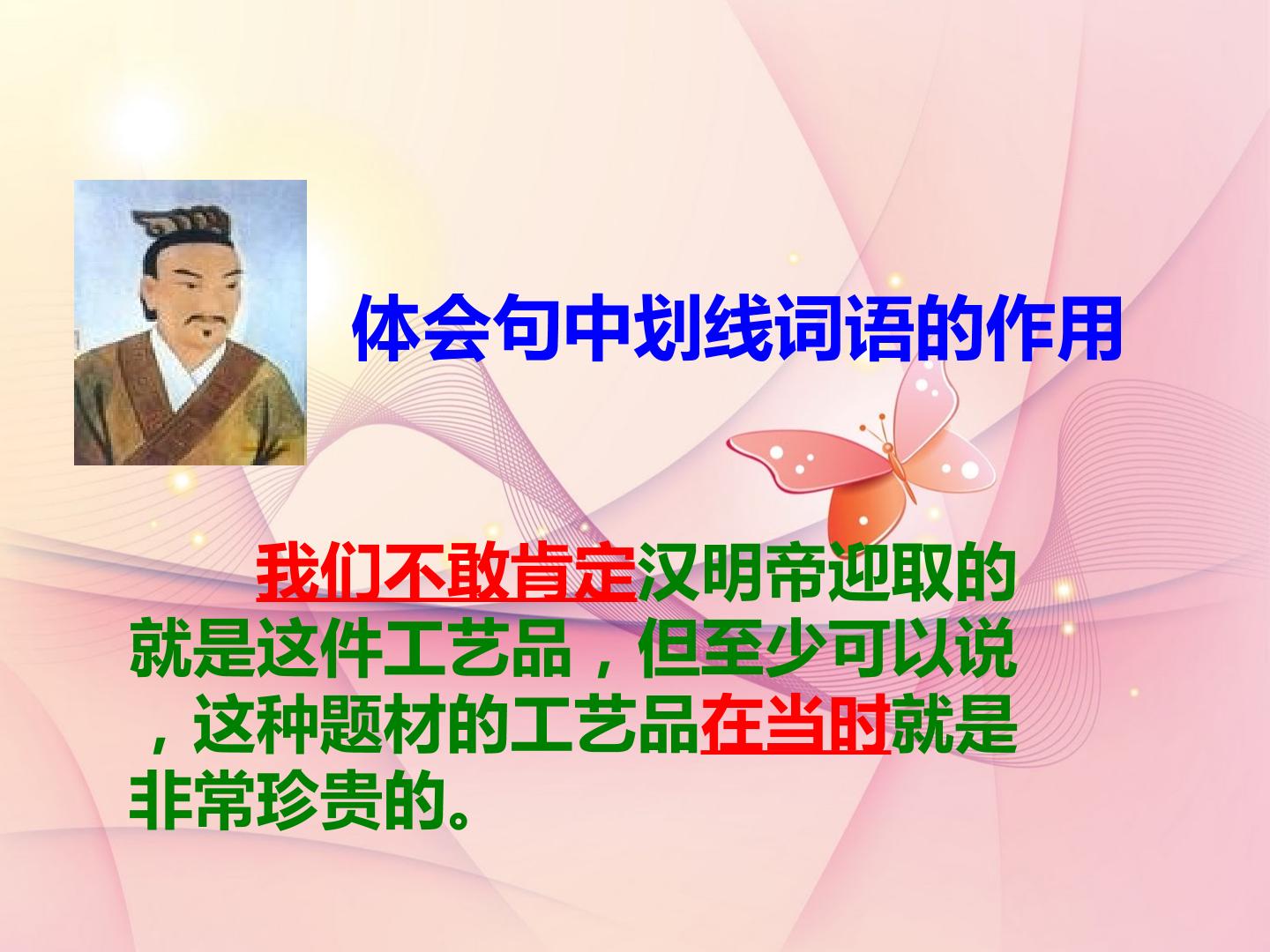 体会句中划线词语的作用

我们不敢肯定汉明帝迎取的就是这件工艺品，但至少可以说，这种题材的工艺品在当时就是非常珍贵的。